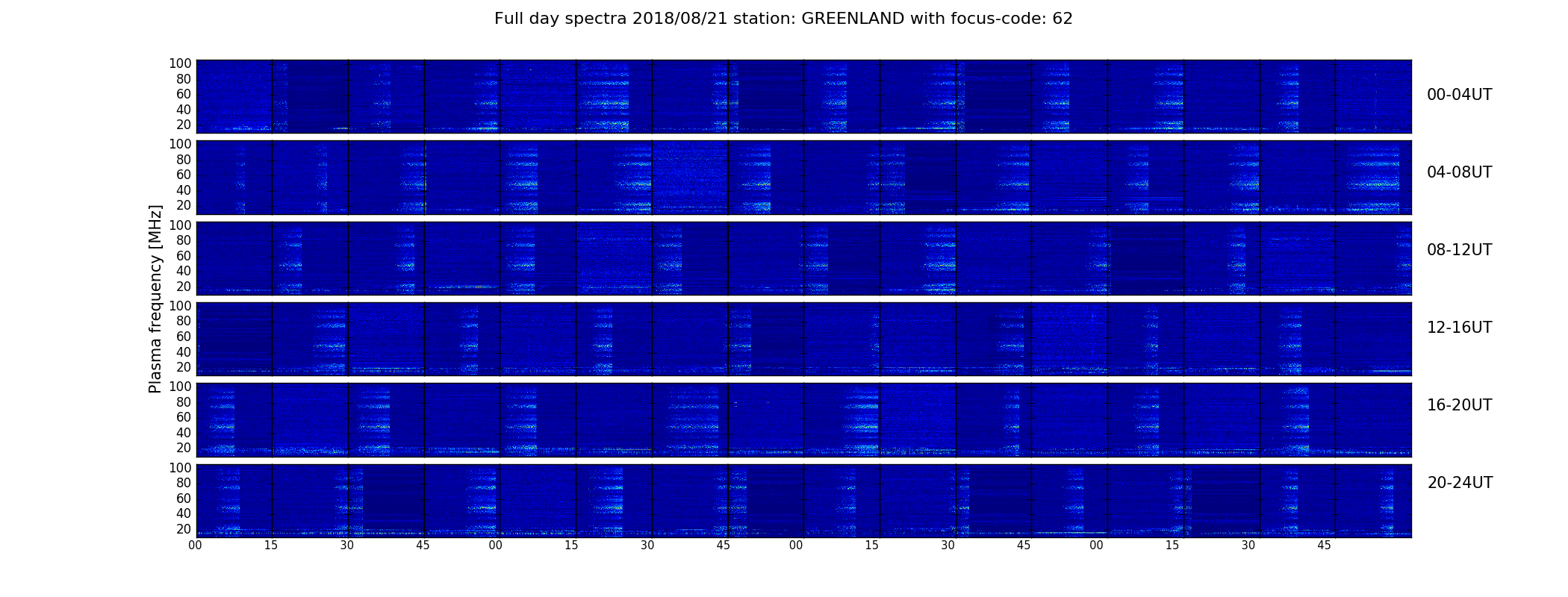 Full day spectra 2018/08/21 station: GREENLAND with focus-code: 62

Plasma frequency [MHz]

100
80
60
40
20
00-04UT

100
80
60
40
20
04-08UT

100
80
60
40
20
08-12UT

100
80
60
40
20
12-16UT

100
80
60
40
20
16-20UT

100
80
60
40
20
20-24UT

00 15 30 45 00 15 30 45 00 15 30 45 00 15 30 45